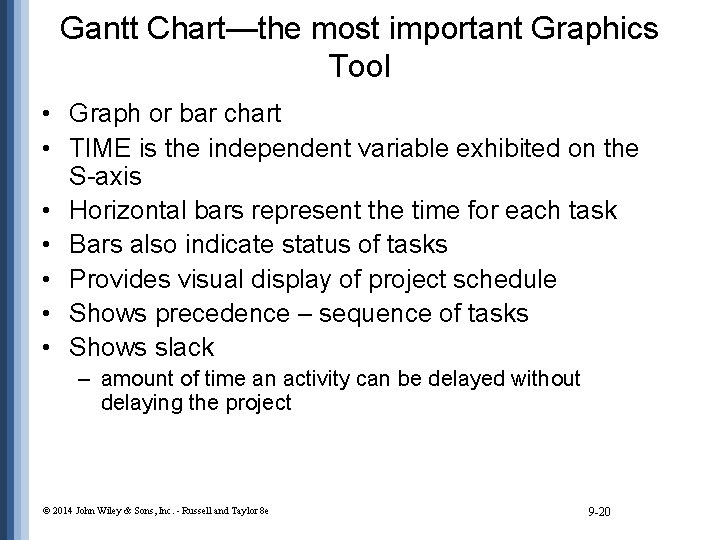 Gantt Chart—the most important Graphics Tool

• Graph or bar chart
• TIME is the independent variable exhibited on the S-axis
• Horizontal bars represent the time for each task
• Bars also indicate status of tasks
• Provides visual display of project schedule
• Shows precedence – sequence of tasks
• Shows slack
– amount of time an activity can be delayed without delaying the project

© 2014 John Wiley & Sons, Inc. - Russell and Taylor 8e

9-20